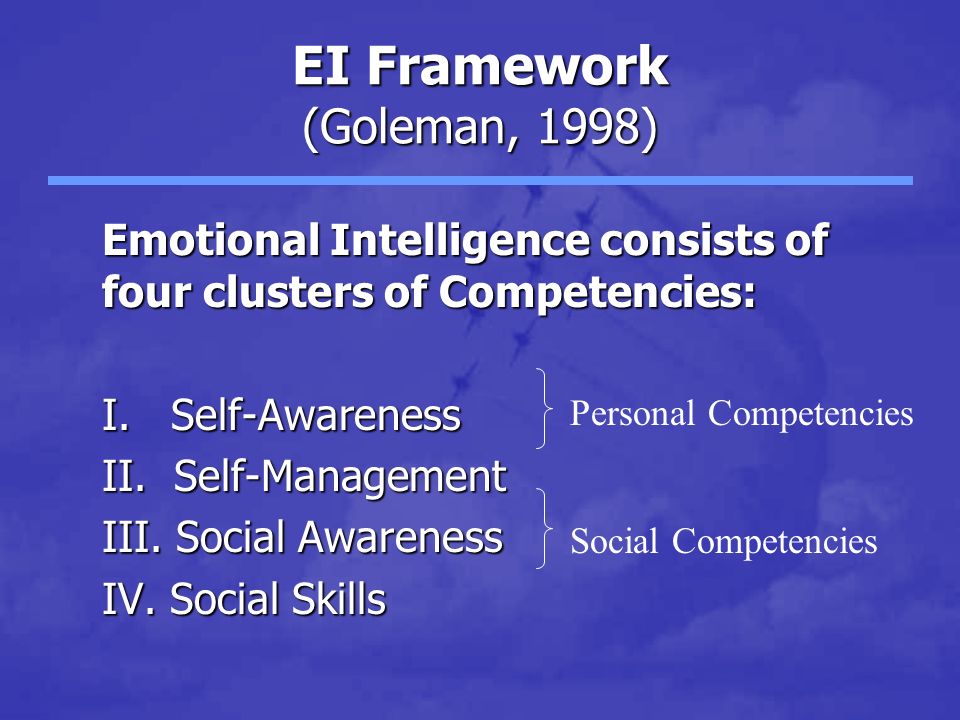 EI Framework
(Goleman, 1998)

Emotional Intelligence consists of four clusters of Competencies:

I. Self-Awareness
II. Self-Management
III. Social Awareness
IV. Social Skills

Personal Competencies

Social Competencies